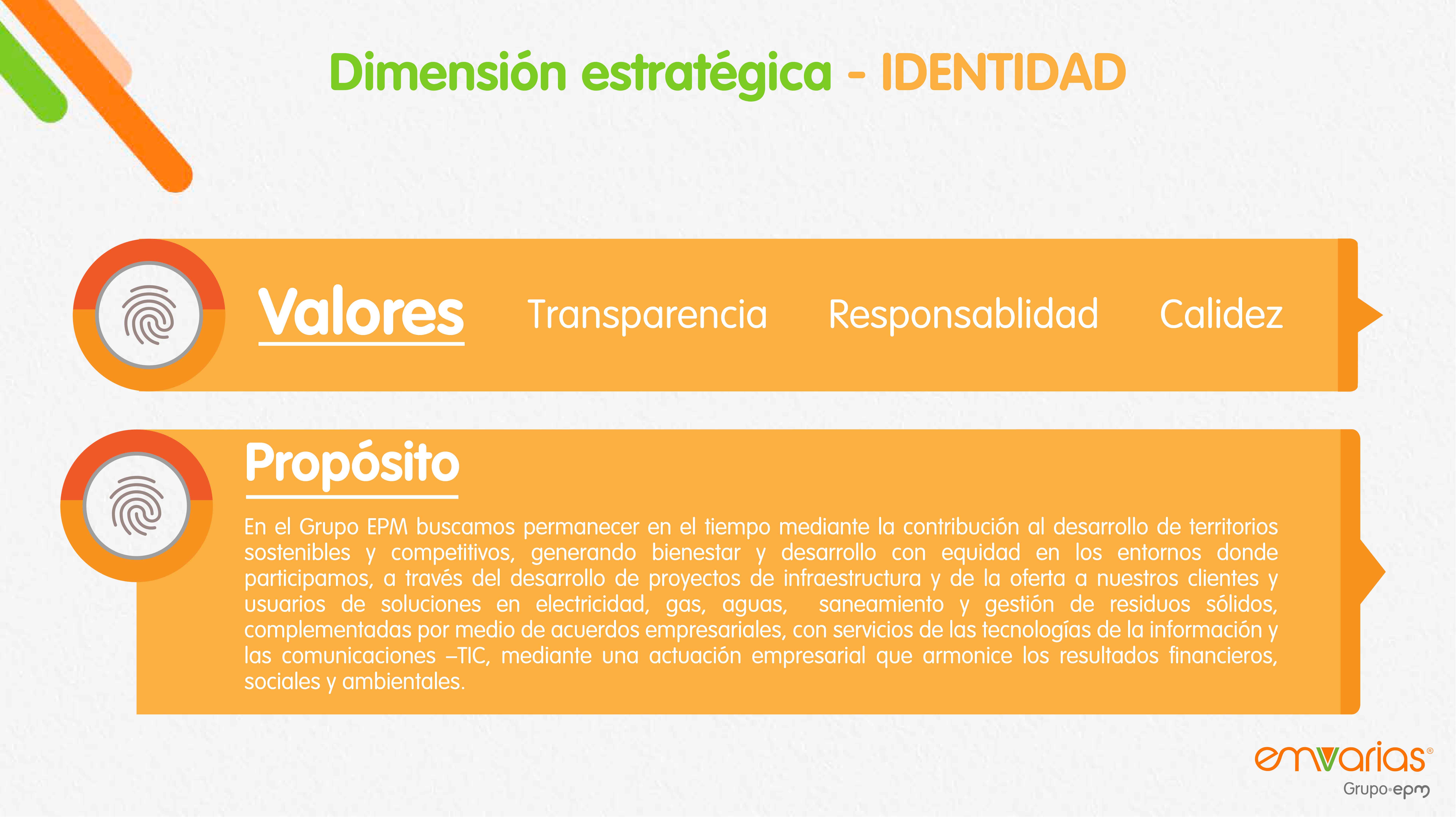 Dimensión estratégica - IDENTIDAD

Valores Transparencia Responsablidad Calidez

Propósito

En el Grupo EPM buscamos permanecer en el tiempo mediante la contribución al desarrollo de territorios sostenibles y competitivos, generando bienestar y desarrollo con equidad en los entornos donde participamos, a través del desarrollo de proyectos de infraestructura y de la oferta a nuestros clientes y usuarios de soluciones en electricidad, gas, aguas, saneamiento y gestión de residuos sólidos, complementadas por medio de acuerdos empresariales, con servicios de las tecnologías de la información y las comunicaciones –TIC, mediante una actuación empresarial que armonice los resultados financieros, sociales y ambientales.

emvarias®
Grupo·epm